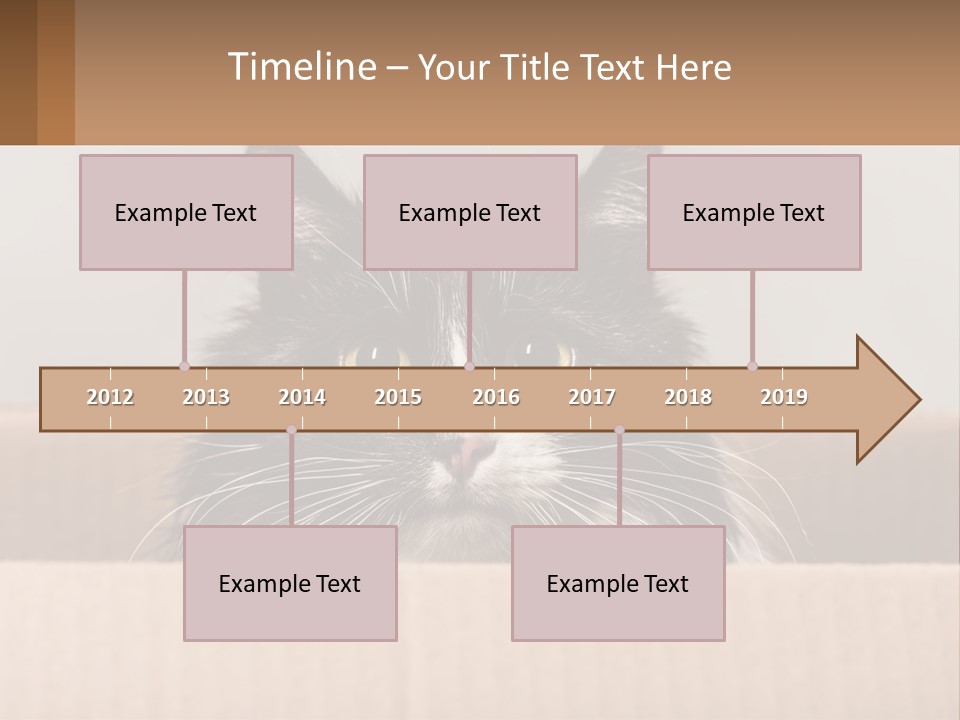 Timeline – Your Title Text Here

Example Text

Example Text

Example Text

2012 2013 2014 2015 2016 2017 2018 2019

Example Text

Example Text